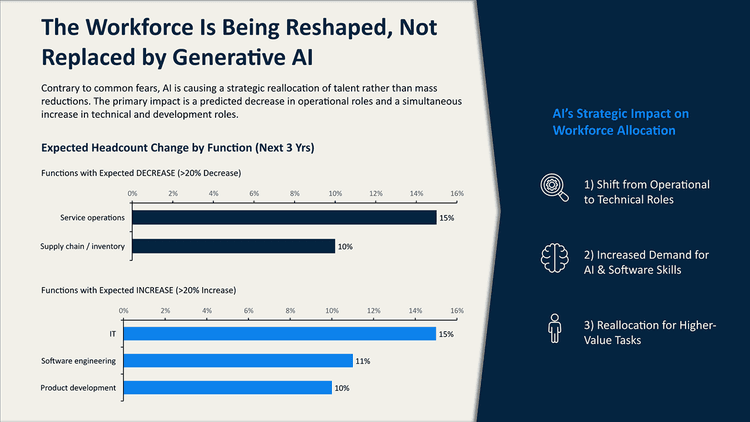 The Workforce Is Being Reshaped, Not Replaced by Generative AI

Contrary to common fears, AI is causing a strategic reallocation of talent rather than mass reductions. The primary impact is a predicted decrease in operational roles and a simultaneous increase in technical and development roles.

Expected Headcount Change by Function (Next 3 Yrs)

Functions with Expected DECREASE (>20% Decrease)

0% 2% 4% 6% 8% 10% 12% 14% 16%

Service operations 15%

Supply chain / inventory 10%

Functions with Expected INCREASE (>20% Increase)

0% 2% 4% 6% 8% 10% 12% 14% 16%

IT 15%

Software engineering 11%

Product development 10%

AI's Strategic Impact on Workforce Allocation

1) Shift from Operational to Technical Roles

2) Increased Demand for AI & Software Skills

3) Reallocation for Higher-Value Tasks